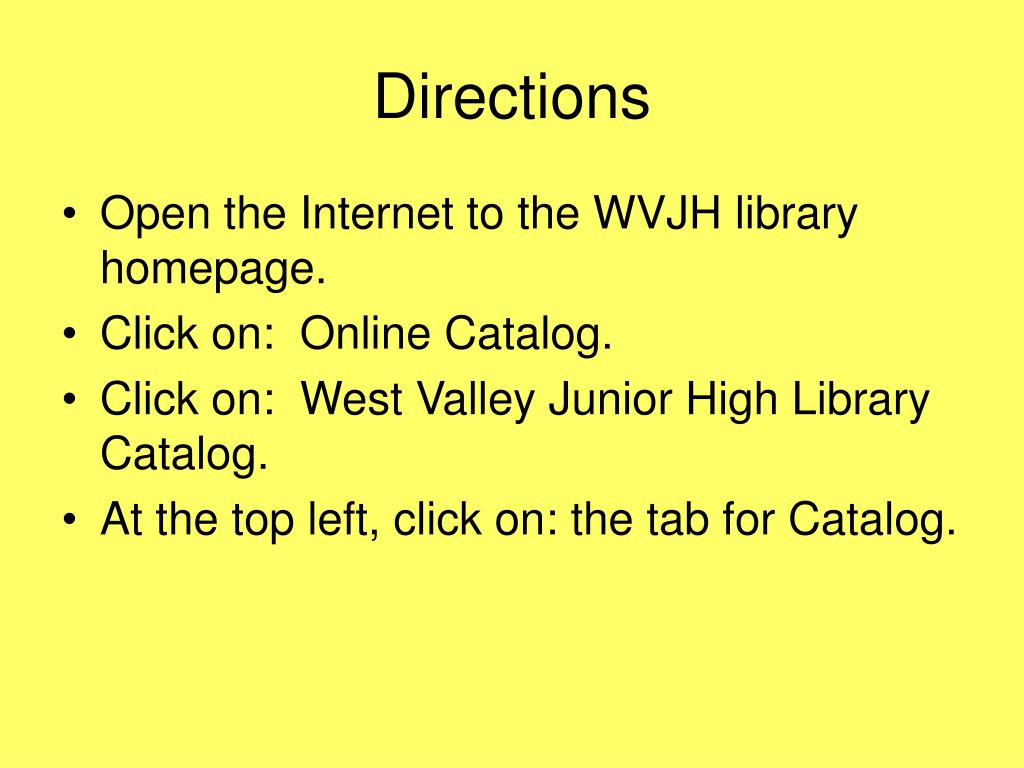 Directions

• Open the Internet to the WVJH library homepage.
• Click on: Online Catalog.
• Click on: West Valley Junior High Library Catalog.
• At the top left, click on: the tab for Catalog.